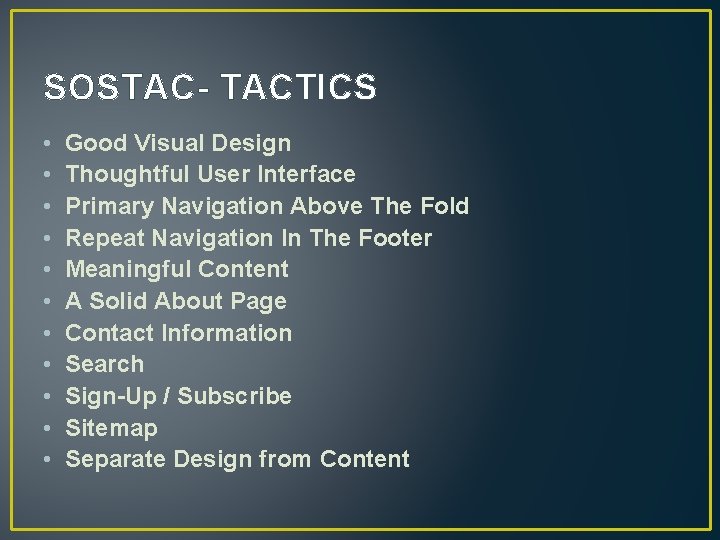 SOSTAC- TACTICS

• Good Visual Design
• Thoughtful User Interface
• Primary Navigation Above The Fold
• Repeat Navigation In The Footer
• Meaningful Content
• A Solid About Page
• Contact Information
• Search
• Sign-Up / Subscribe
• Sitemap
• Separate Design from Content